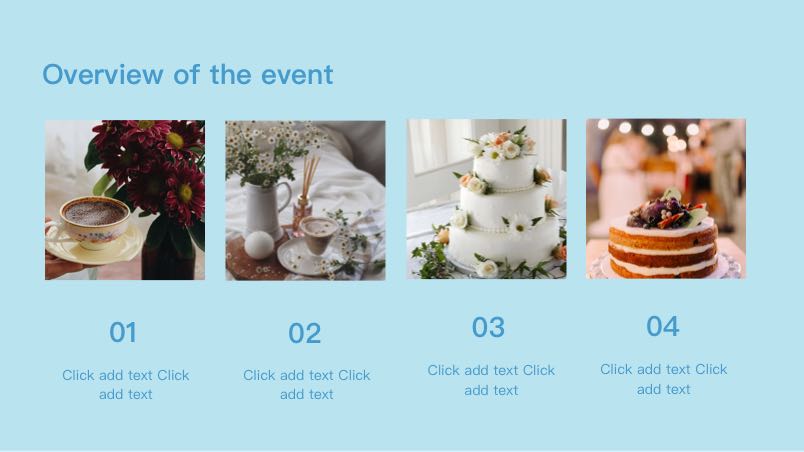 Overview of the event

01

Click add text Click add text

02

Click add text Click add text

03

Click add text Click add text

04

Click add text Click add text